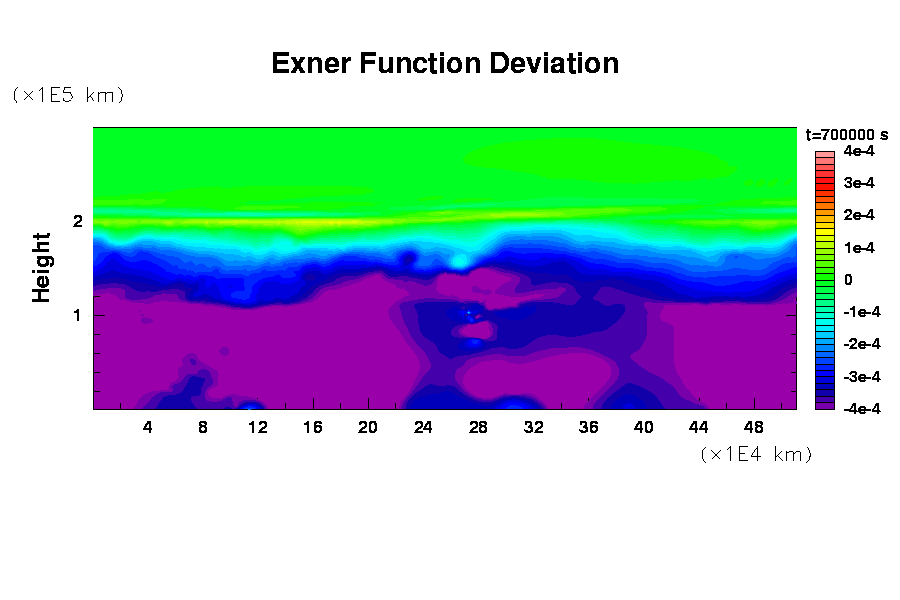 Exner Function Deviation

(×1E5 km)

Height

2

1

4 8 12 16 20 24 28 32 36 40 44 48

(×1E4 km)

t=700000 s

4e-4
3e-4
2e-4
1e-4
0
-1e-4
-2e-4
-3e-4
-4e-4